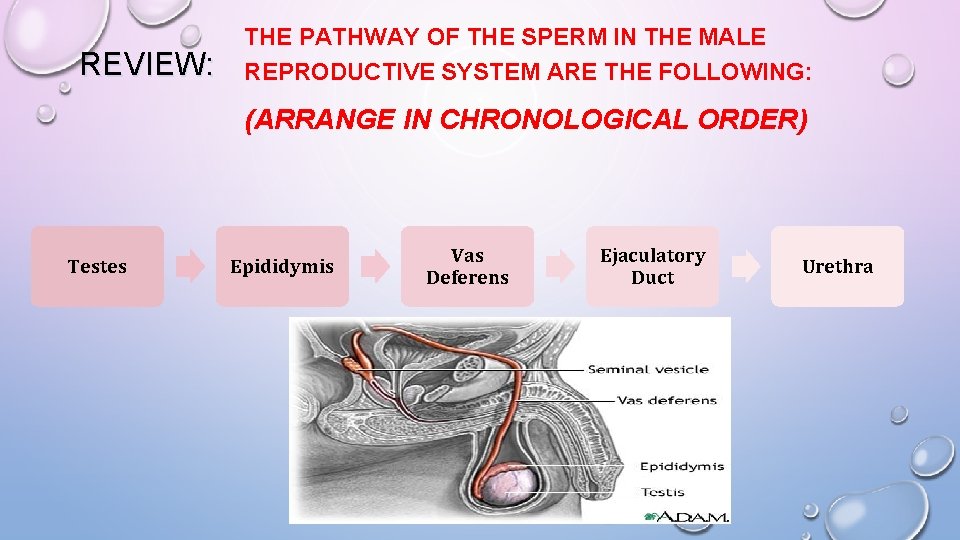 REVIEW:

THE PATHWAY OF THE SPERM IN THE MALE REPRODUCTIVE SYSTEM ARE THE FOLLOWING:

(ARRANGE IN CHRONOLOGICAL ORDER)

Testes

Epididymis

Vas Deferens

Ejaculatory Duct

Urethra

Seminal vesicle

Vas deferens

Epididymis

Testis

A.D.A.M.